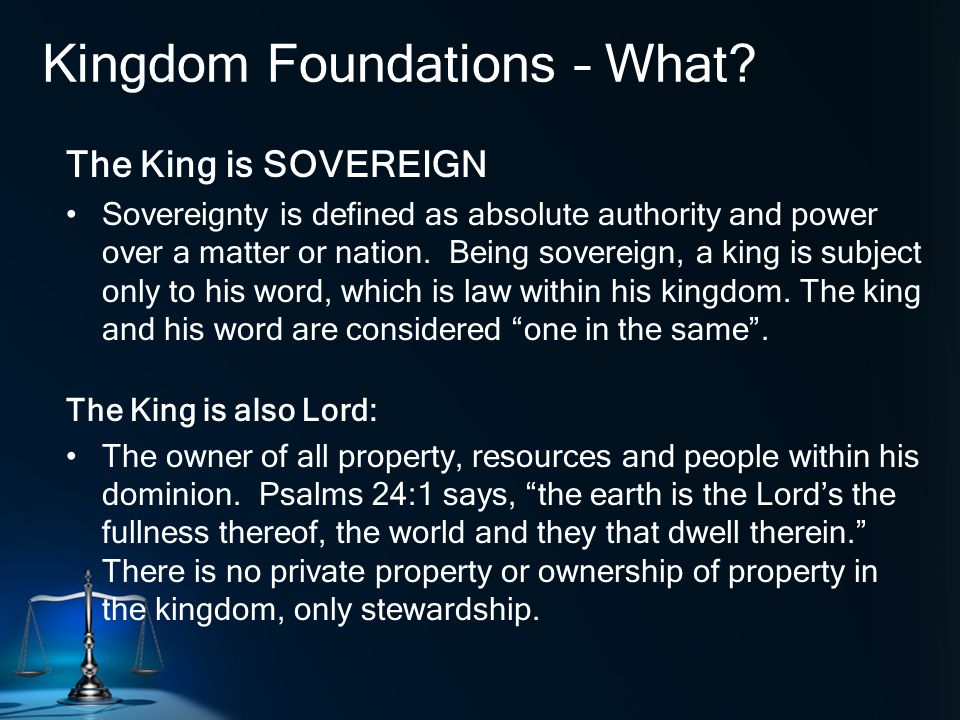 Kingdom Foundations – What?

The King is SOVEREIGN

• Sovereignty is defined as absolute authority and power over a matter or nation. Being sovereign, a king is subject only to his word, which is law within his kingdom. The king and his word are considered “one in the same”.

The King is also Lord:

• The owner of all property, resources and people within his dominion. Psalms 24:1 says, “the earth is the Lord’s the fullness thereof, the world and they that dwell therein.” There is no private property or ownership of property in the kingdom, only stewardship.